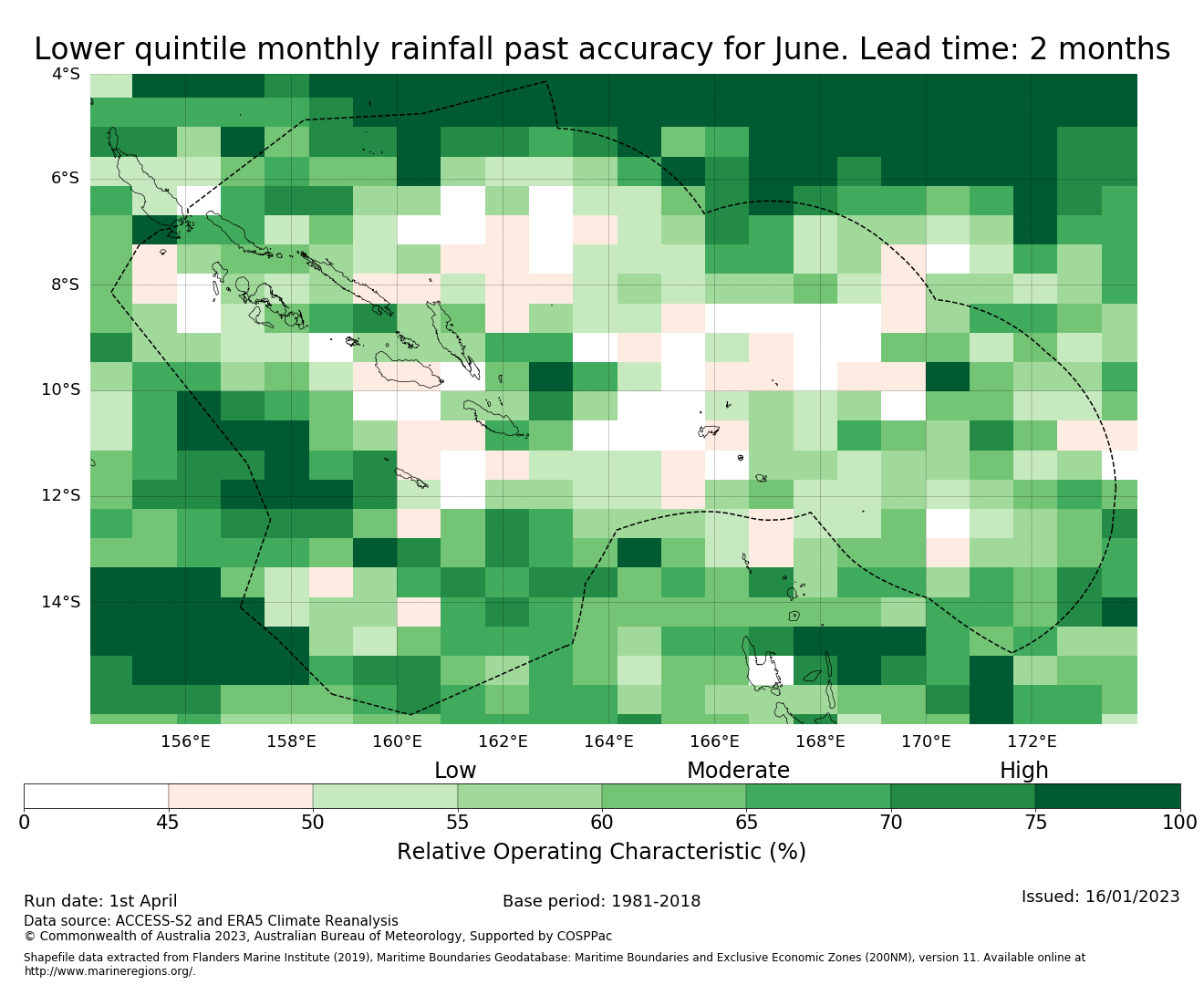 Lower quintile monthly rainfall past accuracy for June. Lead time: 2 months

4°S
6°S
8°S
10°S
12°S
14°S

156°E 158°E 160°E 162°E 164°E 166°E 168°E 170°E 172°E

Low Moderate High

0 45 50 55 60 65 70 75 100

Relative Operating Characteristic (%)

Run date: 1st April
Base period: 1981-2018
Issued: 16/01/2023
Data source: ACCESS-S2 and ERA5 Climate Reanalysis
© Commonwealth of Australia 2023, Australian Bureau of Meteorology, Supported by COSPPac

Shapefile data extracted from Flanders Marine Institute (2019), Maritime Boundaries Geodatabase: Maritime Boundaries and Exclusive Economic Zones (200NM), version 11. Available online at http://www.marineregions.org/.